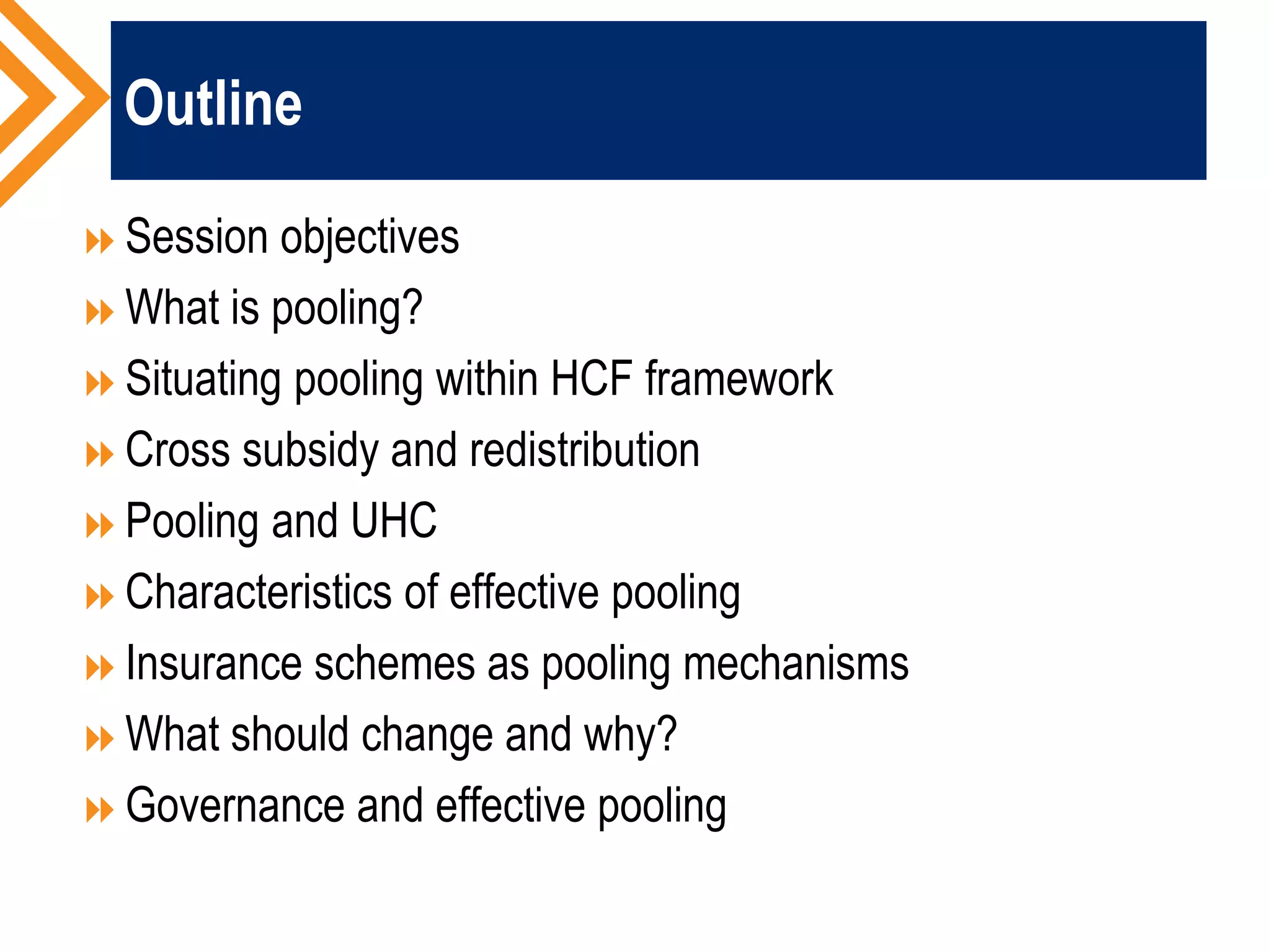 Outline

Session objectives
What is pooling?
Situating pooling within HCF framework
Cross subsidy and redistribution
Pooling and UHC
Characteristics of effective pooling
Insurance schemes as pooling mechanisms
What should change and why?
Governance and effective pooling